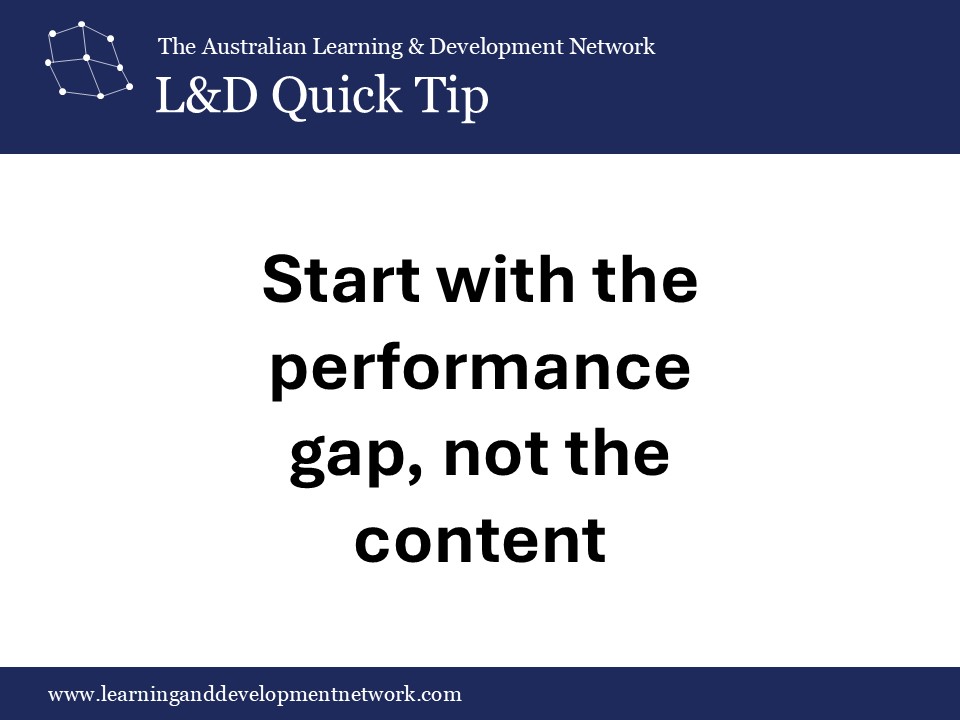 The Australian Learning & Development Network
L&D Quick Tip

Start with the performance gap, not the content

www.learninganddevelopmentnetwork.com